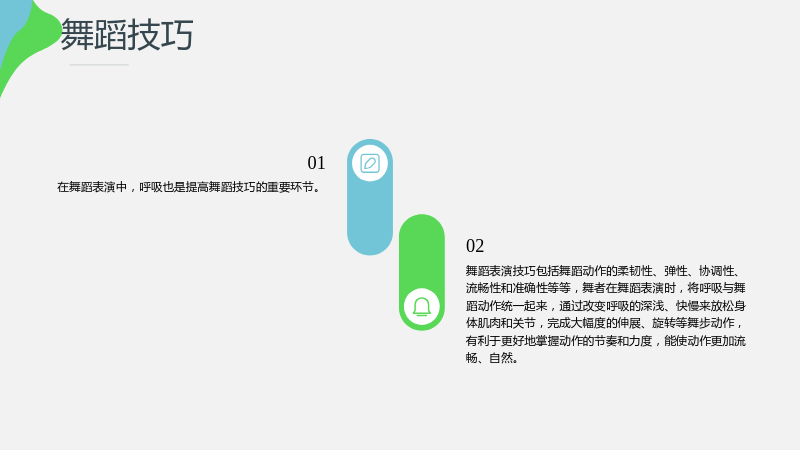 舞蹈技巧

01

在舞蹈表演中，呼吸也是提高舞蹈技巧的重要环节。

02

舞蹈表演技巧包括舞蹈动作的柔韧性、弹性、协调性、流畅性和准确性等等，舞者在舞蹈表演时，将呼吸与舞蹈动作统一起来，通过改变呼吸的深浅、快慢来放松身体肌肉和关节，完成大幅度的伸展、旋转等舞步动作，有利于更好地掌握动作的节奏和力度，能使动作更加流畅、自然。